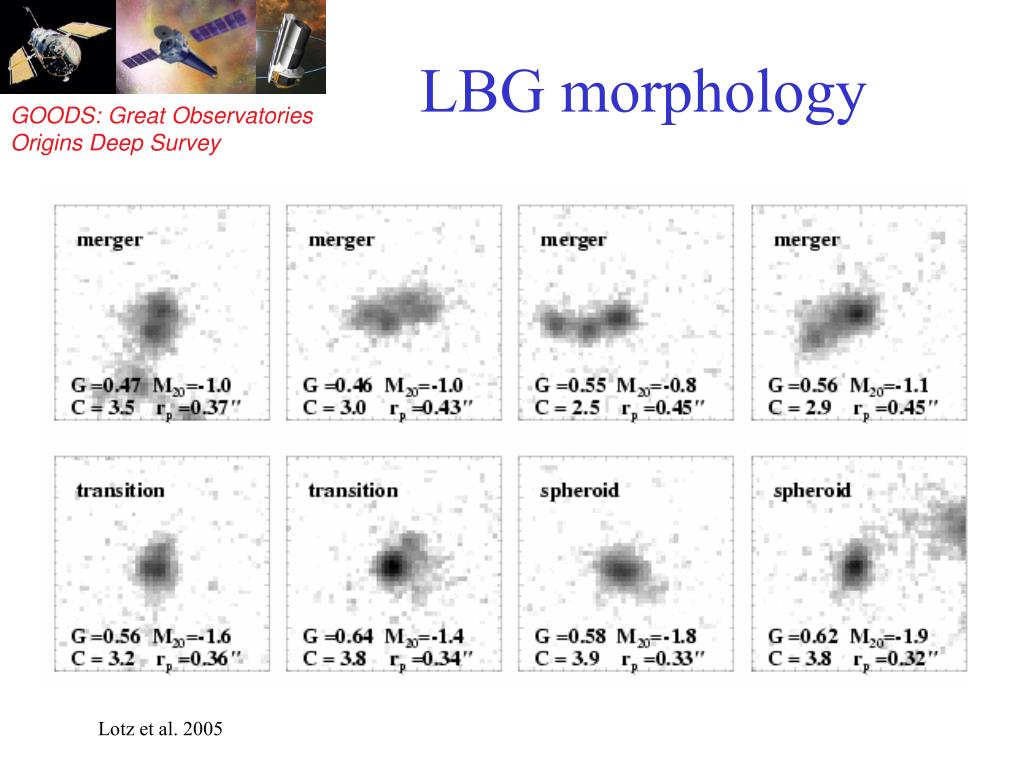 GOODS: Great Observatories Origins Deep Survey

LBG morphology

merger
G =0.47 $M_{20}$=-1.0
C = 3.5 $r_p$ =0.37″

merger
G =0.46 $M_{20}$=-1.0
C = 3.0 $r_p$ =0.43″

merger
G =0.55 $M_{20}$=-0.8
C = 2.5 $r_p$ =0.45″

merger
G =0.56 $M_{20}$=-1.1
C = 2.9 $r_p$ =0.45″

transition
G =0.56 $M_{20}$=-1.6
C = 3.2 $r_p$ =0.36″

transition
G =0.64 $M_{20}$=-1.4
C = 3.8 $r_p$ =0.34″

spheroid
G =0.58 $M_{20}$=-1.8
C = 3.9 $r_p$ =0.33″

spheroid
G =0.62 $M_{20}$=-1.9
C = 3.8 $r_p$ =0.32″

Lotz et al. 2005